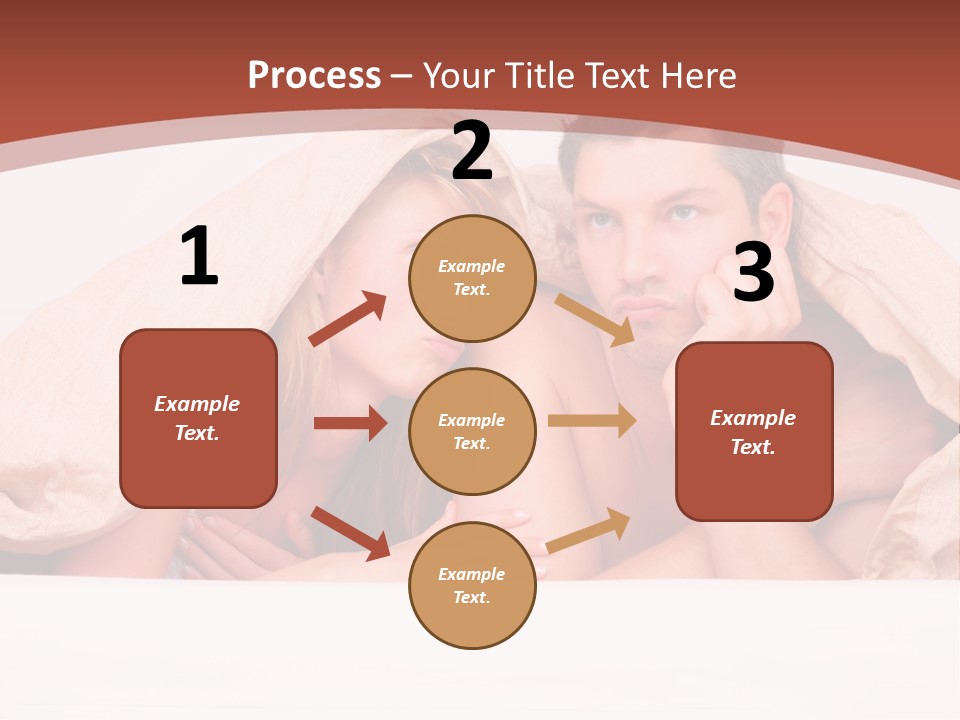 Process – Your Title Text Here

1

Example Text.

2

Example Text.

Example Text.

Example Text.

3

Example Text.